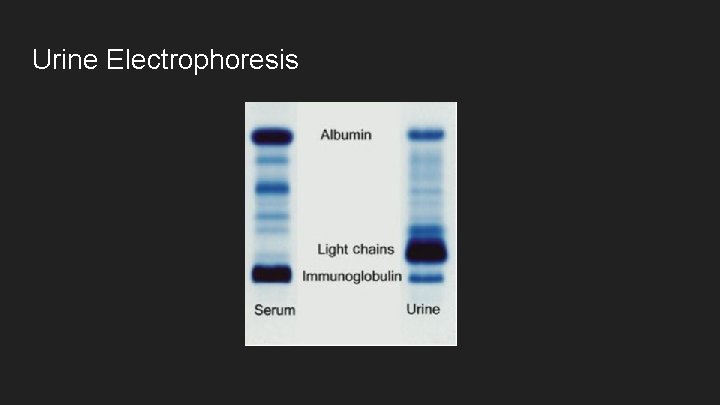 Urine Electrophoresis

Albumin

Light chains

Immunoglobulin

Serum

Urine